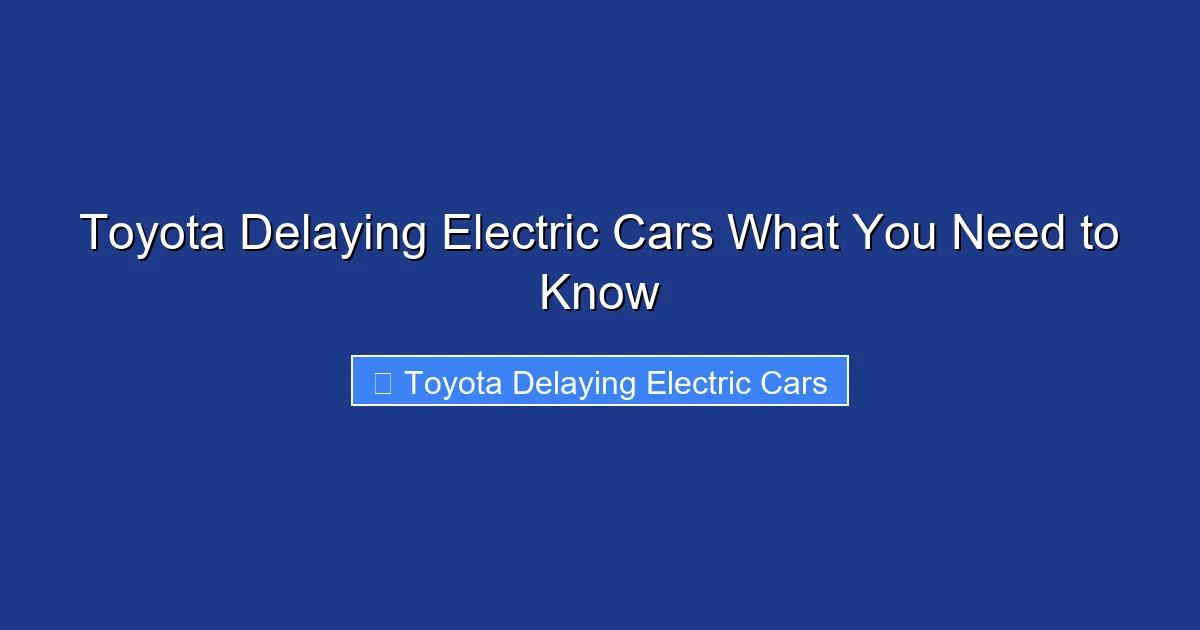 Toyota Delaying Electric Cars What You Need to Know

Toyota Delaying Electric Cars